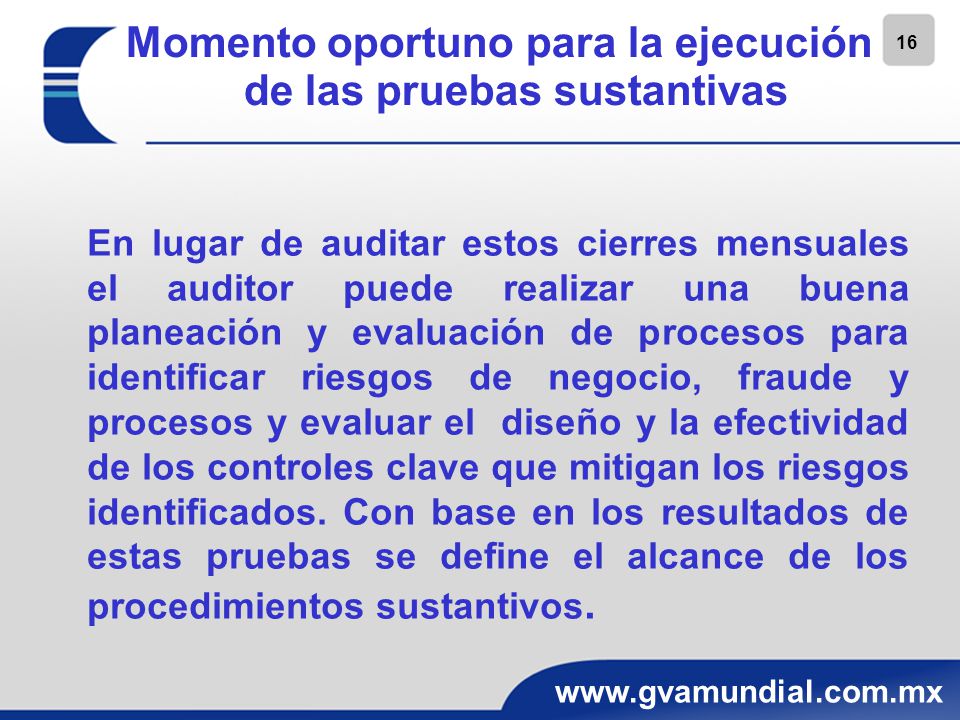 Momento oportuno para la ejecución de las pruebas sustantivas

16

En lugar de auditar estos cierres mensuales el auditor puede realizar una buena planeación y evaluación de procesos para identificar riesgos de negocio, fraude y procesos y evaluar el diseño y la efectividad de los controles clave que mitigan los riesgos identificados. Con base en los resultados de estas pruebas se define el alcance de los procedimientos sustantivos.

www.gvamundial.com.mx